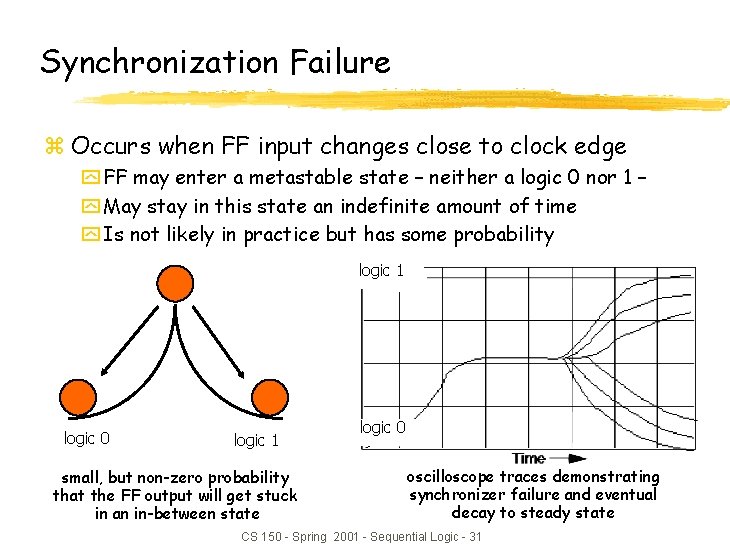 Synchronization Failure

Occurs when FF input changes close to clock edge

FF may enter a metastable state – neither a logic 0 nor 1 –

May stay in this state an indefinite amount of time

Is not likely in practice but has some probability

logic 0

logic 1

small, but non-zero probability that the FF output will get stuck in an in-between state

logic 1

logic 0

Time

oscilloscope traces demonstrating synchronizer failure and eventual decay to steady state

CS 150 - Spring 2001 - Sequential Logic - 31